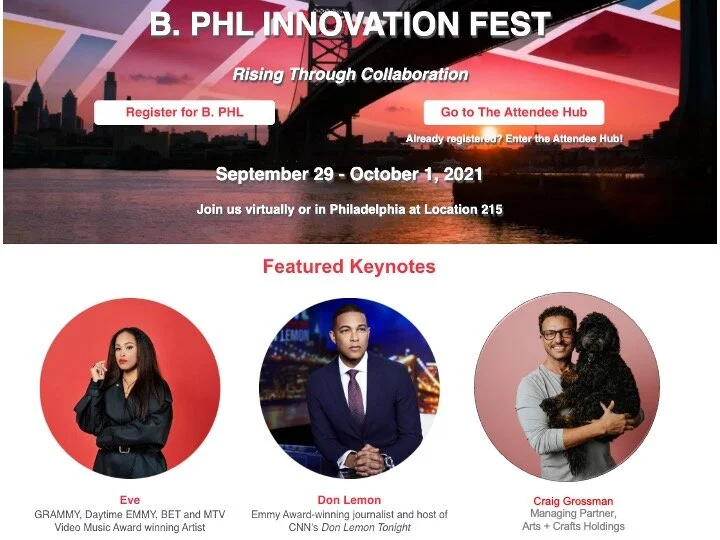 B. PHL INNOVATION FEST

Rising Through Collaboration

Register for B. PHL

Go to The Attendee Hub

Already registered? Enter the Attendee Hub!

September 29 - October 1, 2021

Join us virtually or in Philadelphia at Location 215

Featured Keynotes

LEMON

Eve
GRAMMY, Daytime EMMY, BET and MTV Video Music Award winning Artist

Don Lemon
Emmy Award-winning journalist and host of CNN's Don Lemon Tonight

Craig Grossman
Managing Partner, Arts + Crafts Holdings